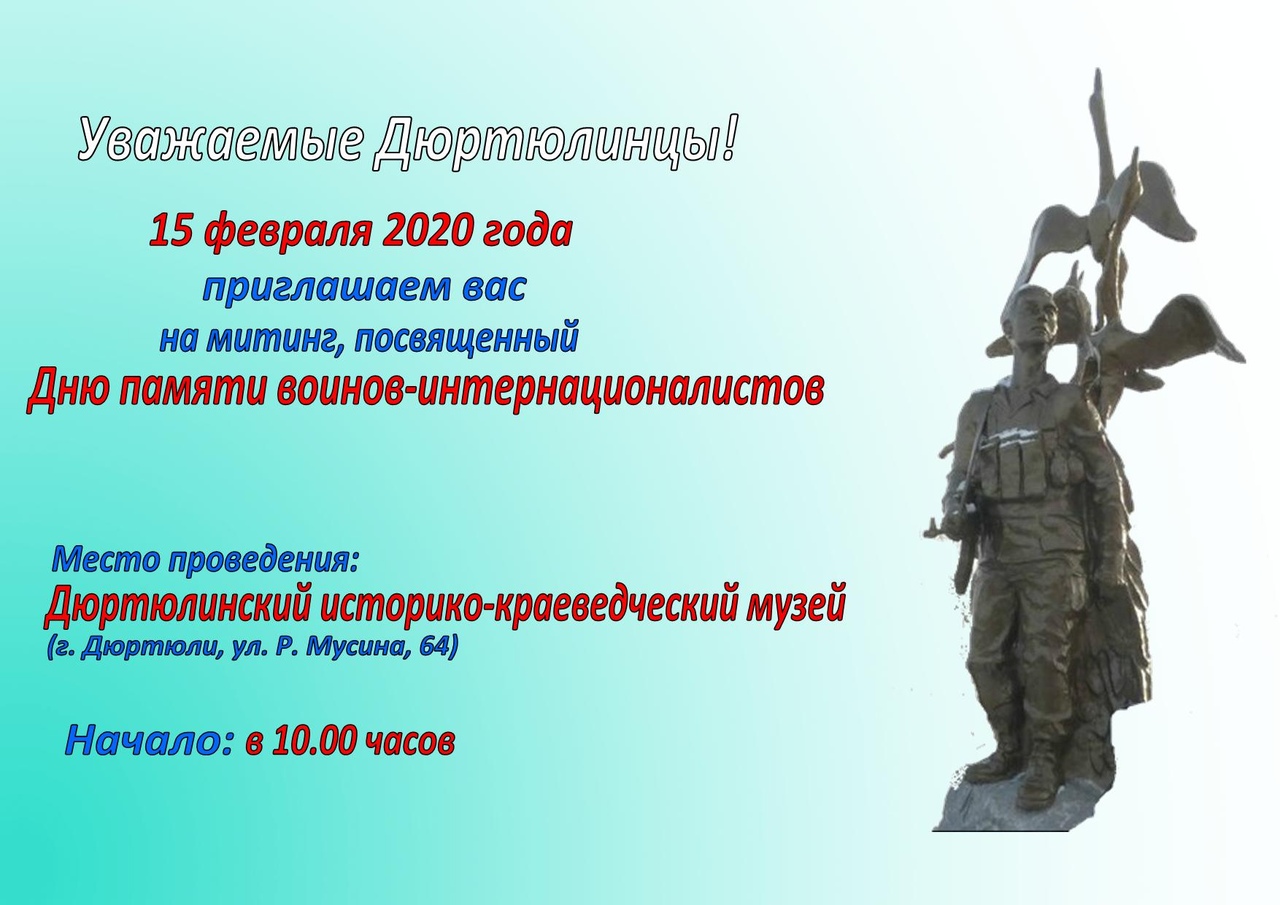 Уважаемые Дюртюлинцы!

15 февраля 2020 года
приглашаем вас
на митинг, посвященный
Дню памяти воинов-интернационалистов

Место проведения:
Дюртюлинский историко-краеведческий музей
(г. Дюртюли, ул. Р. Мусина, 64)

Начало: в 10.00 часов